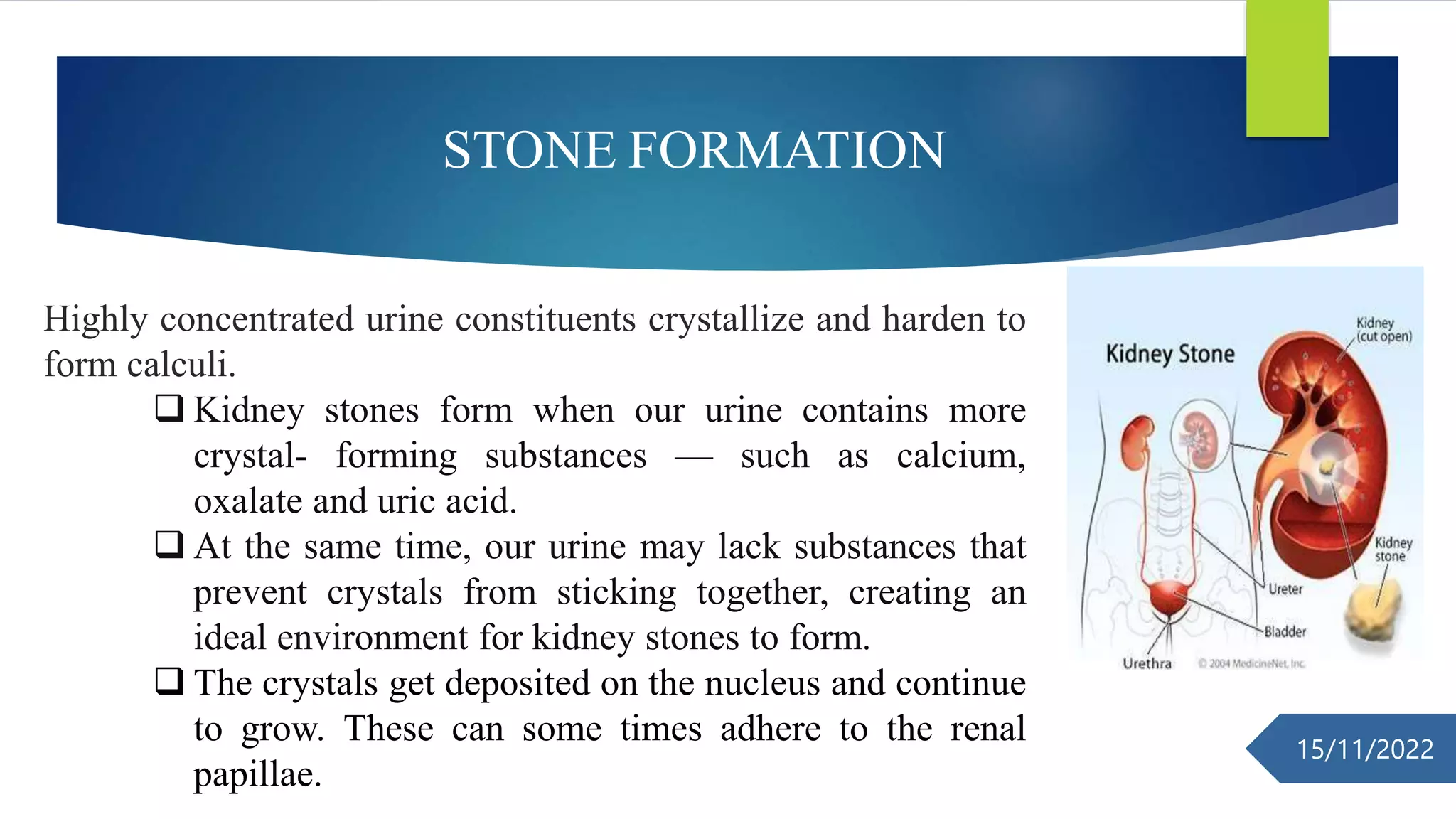 STONE FORMATION

Highly concentrated urine constituents crystallize and harden to form calculi.

❑ Kidney stones form when our urine contains more crystal- forming substances — such as calcium, oxalate and uric acid.

❑ At the same time, our urine may lack substances that prevent crystals from sticking together, creating an ideal environment for kidney stones to form.

❑ The crystals get deposited on the nucleus and continue to grow. These can some times adhere to the renal papillae.

Kidney Stone

Kidney (cut open)

Kidney stone

Ureter

Bladder

Urethra

© 2004 MedicineNet, Inc.

15/11/2022